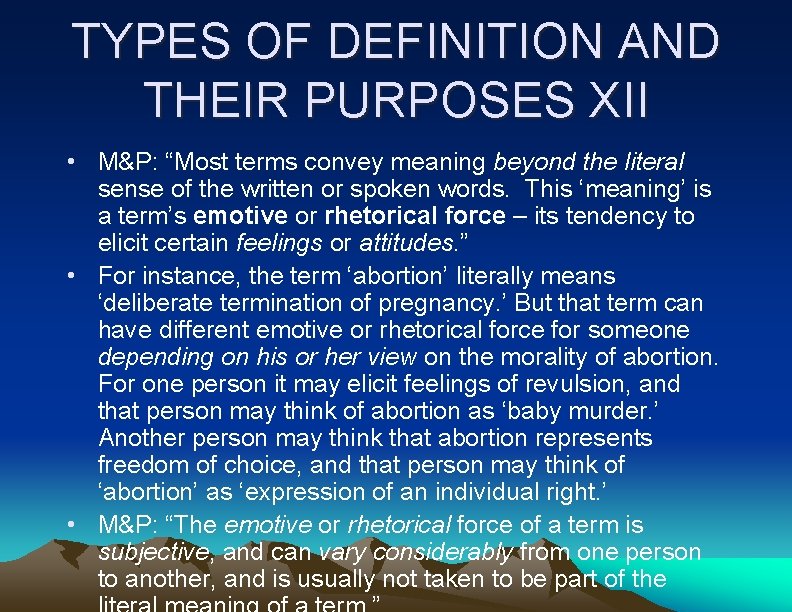 TYPES OF DEFINITION AND THEIR PURPOSES XII

• M&P: “Most terms convey meaning beyond the literal sense of the written or spoken words. This ‘meaning’ is a term’s emotive or rhetorical force – its tendency to elicit certain feelings or attitudes.”

• For instance, the term ‘abortion’ literally means ‘deliberate termination of pregnancy.’ But that term can have different emotive or rhetorical force for someone depending on his or her view on the morality of abortion. For one person it may elicit feelings of revulsion, and that person may think of abortion as ‘baby murder.’ Another person may think that abortion represents freedom of choice, and that person may think of ‘abortion’ as ‘expression of an individual right.’

• M&P: “The emotive or rhetorical force of a term is subjective, and can vary considerably from one person to another, and is usually not taken to be part of the literal meaning of a term.”